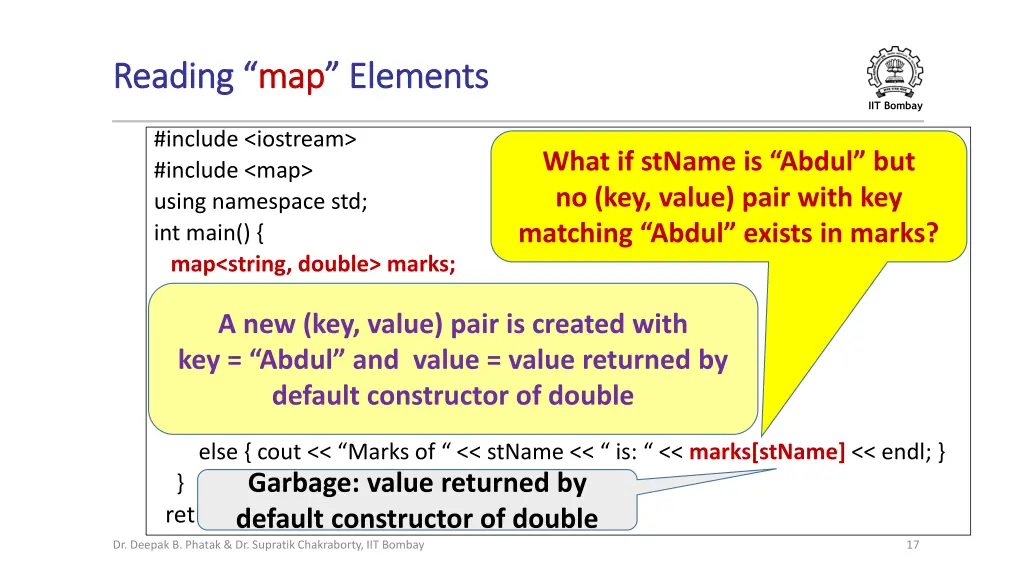 Reading “map” Elements

IIT Bombay

#include <iostream>
#include <map>
using namespace std;
int main() {
map<string, double> marks;

What if stName is “Abdul” but no (key, value) pair with key matching “Abdul” exists in marks?

A new (key, value) pair is created with key = “Abdul” and value = value returned by default constructor of double

else { cout << “Marks of “ << stName << “ is: “ << marks[stName] << endl; }
}
ret

Garbage: value returned by default constructor of double

Dr. Deepak B. Phatak & Dr. Supratik Chakraborty, IIT Bombay

17